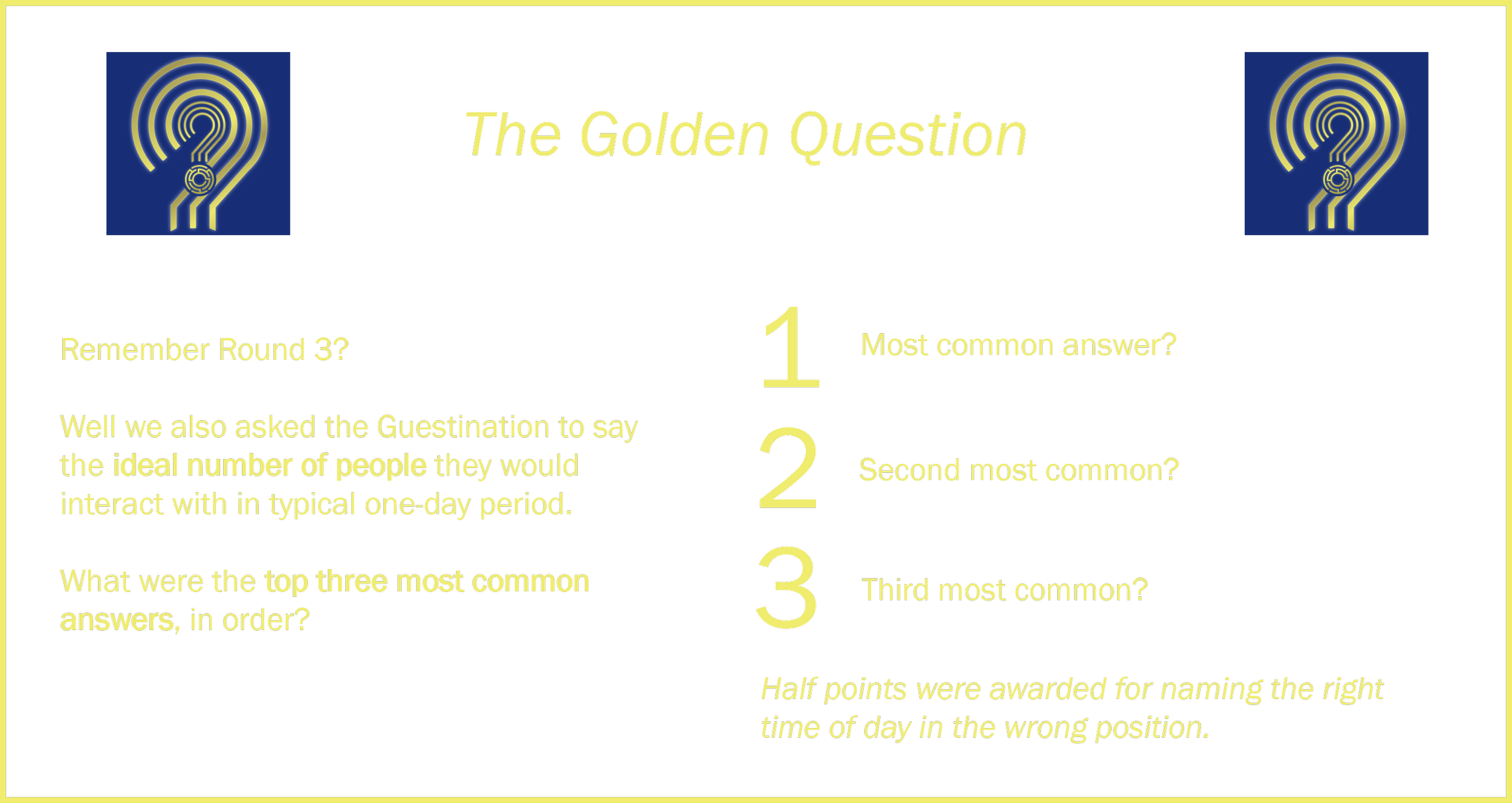 The Golden Question

Remember Round 3?

Well we also asked the Guestination to say the ideal number of people they would interact with in typical one-day period.

What were the top three most common answers, in order?

1 Most common answer?

2 Second most common?

3 Third most common?

Half points were awarded for naming the right time of day in the wrong position.